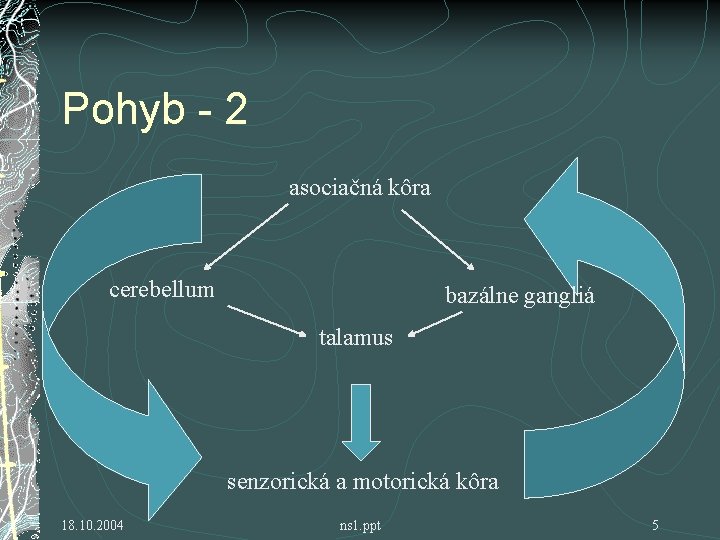 Pohyb - 2

asociačná kôra

cerebellum

bazálne gangliá

talamus

senzorická a motorická kôra

18.10.2004

ns1.ppt

5